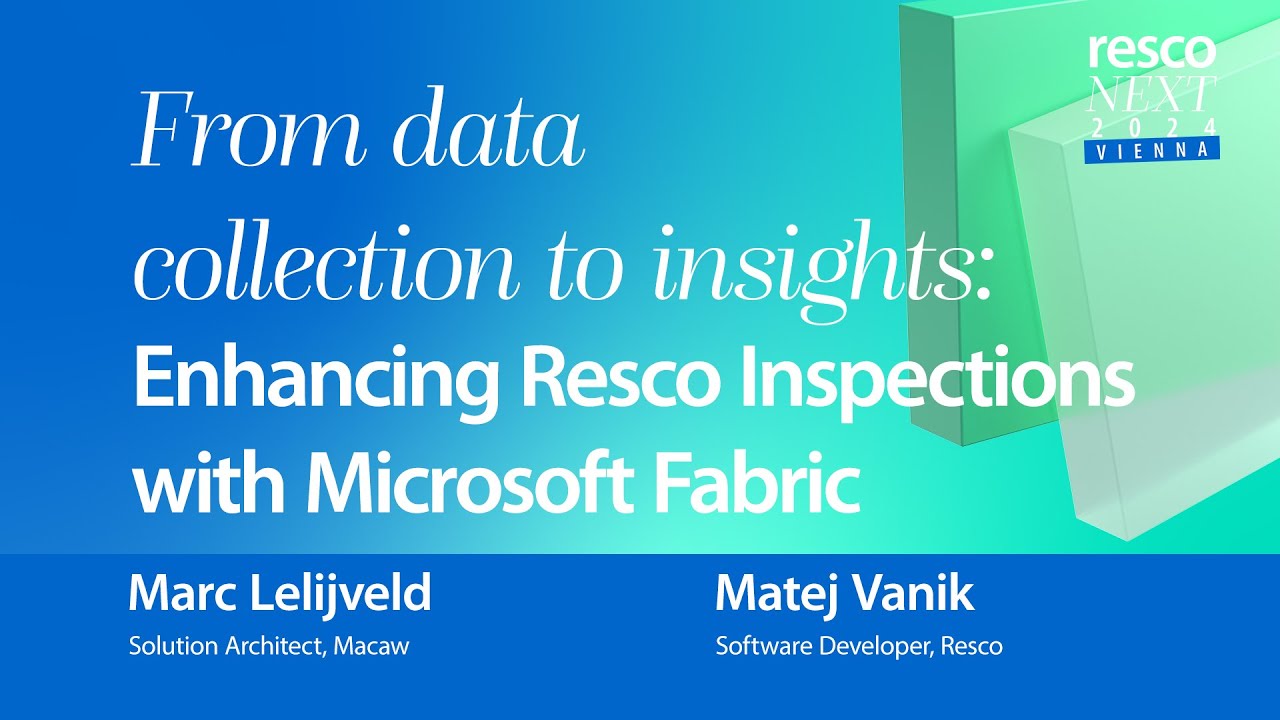 resco
NEXT
2024
VIENNA

From data collection to insights:
Enhancing Resco Inspections with Microsoft Fabric

Marc Lelijveld
Solution Architect, Macaw

Matej Vanik
Software Developer, Resco